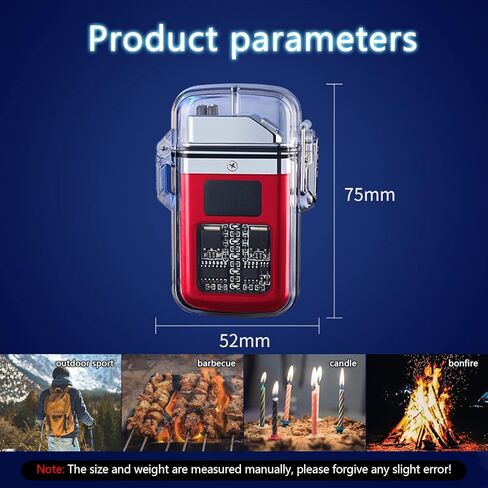 Product parameters

75mm

52mm

outdoor sport

barbecue

candle

bonfire

Note: The size and weight are measured manually, please forgive any slight error!